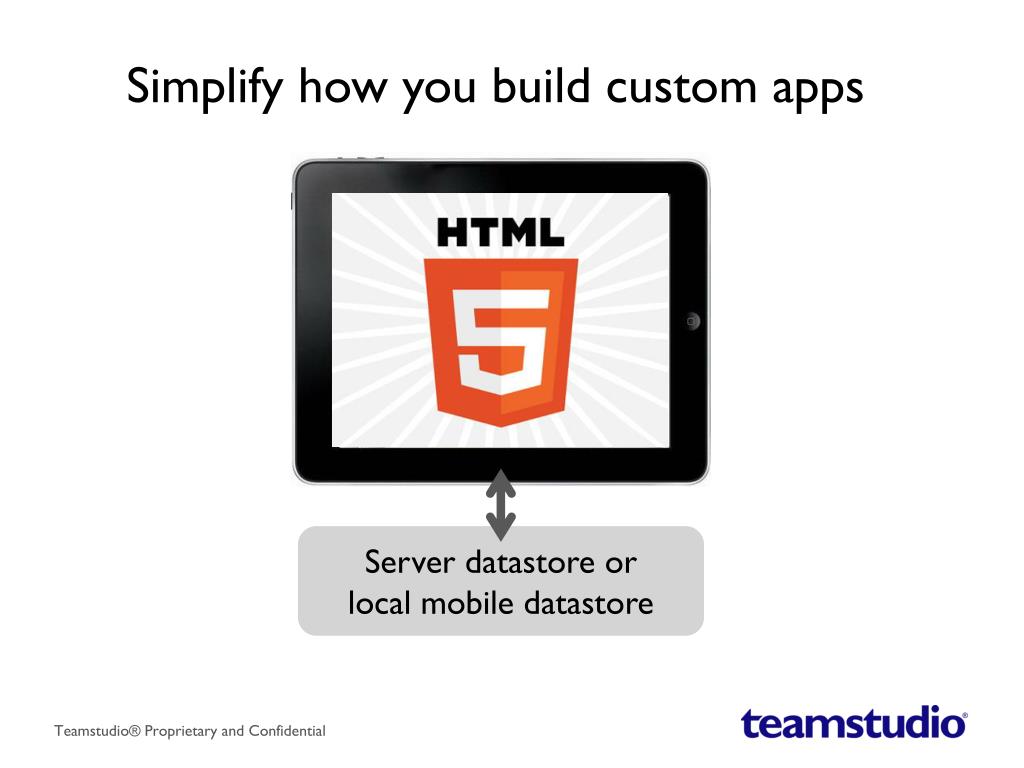 Simplify how you build custom apps

HTML

5

Server datastore or local mobile datastore

Teamstudio® Proprietary and Confidential

teamstudio®